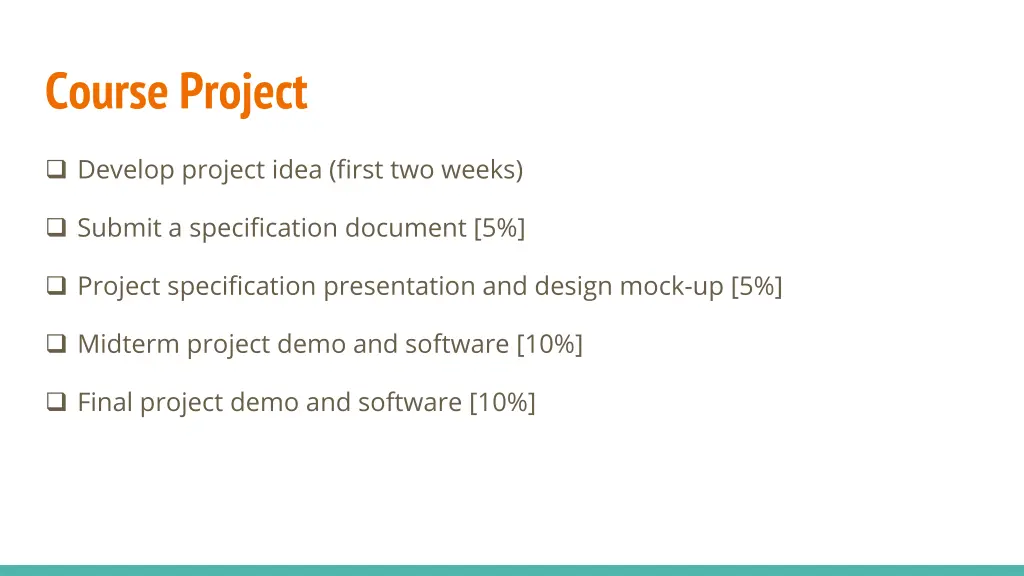 Course Project

❑ Develop project idea (first two weeks)

❑ Submit a specification document [5%]

❑ Project specification presentation and design mock-up [5%]

❑ Midterm project demo and software [10%]

❑ Final project demo and software [10%]